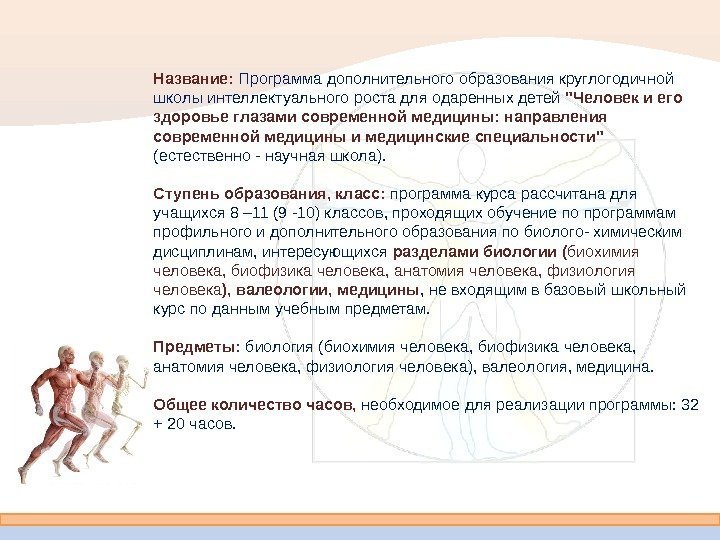 Название: Программа дополнительного образования круглогодичной школы интеллектуального роста для одаренных детей "Человек и его здоровье глазами современной медицины: направления современной медицины и медицинские специальности" (естественно - научная школа).

Ступень образования, класс: программа курса рассчитана для учащихся 8 –11 (9 -10) классов, проходящих обучение по программам профильного и дополнительного образования по биолого- химическим дисциплинам, интересующихся разделами биологии (биохимия человека, биофизика человека, анатомия человека, физиология человека), валеологии, медицины, не входящим в базовый школьный курс по данным учебным предметам.

Предметы: биология (биохимия человека, биофизика человека, анатомия человека, физиология человека), валеология, медицина.

Общее количество часов, необходимое для реализации программы: 32 + 20 часов.